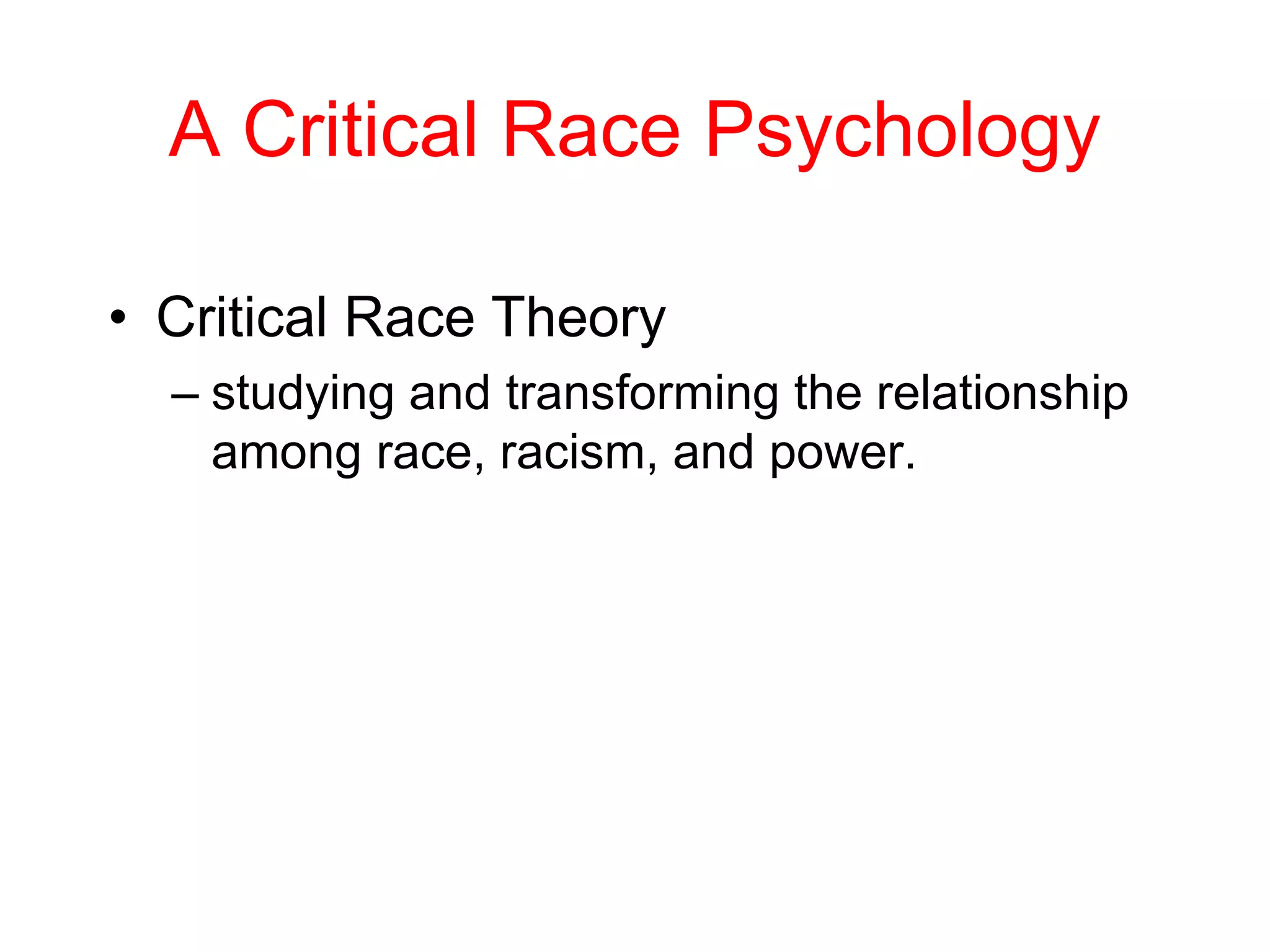 A Critical Race Psychology

• Critical Race Theory
 – studying and transforming the relationship among race, racism, and power.